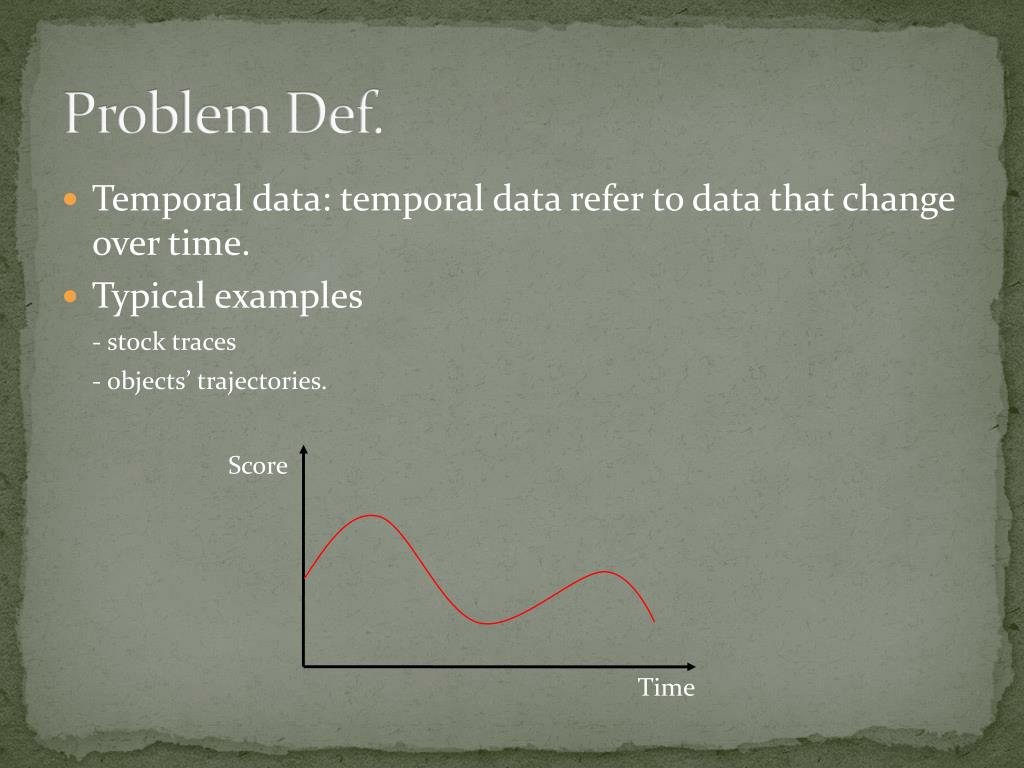 Problem Def.

Temporal data: temporal data refer to data that change over time.

Typical examples

- stock traces

- objects’ trajectories.

Score

Time